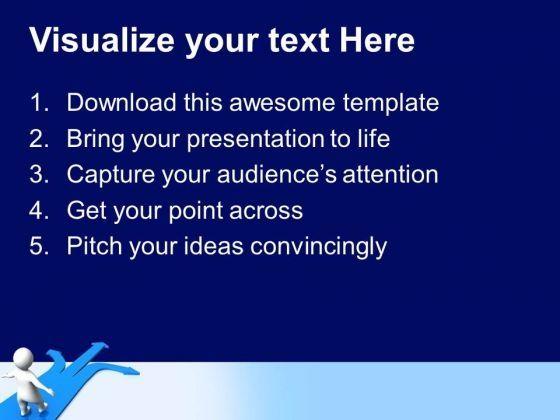 Visualize your text Here

1. Download this awesome template
2. Bring your presentation to life
3. Capture your audience's attention
4. Get your point across
5. Pitch your ideas convincingly